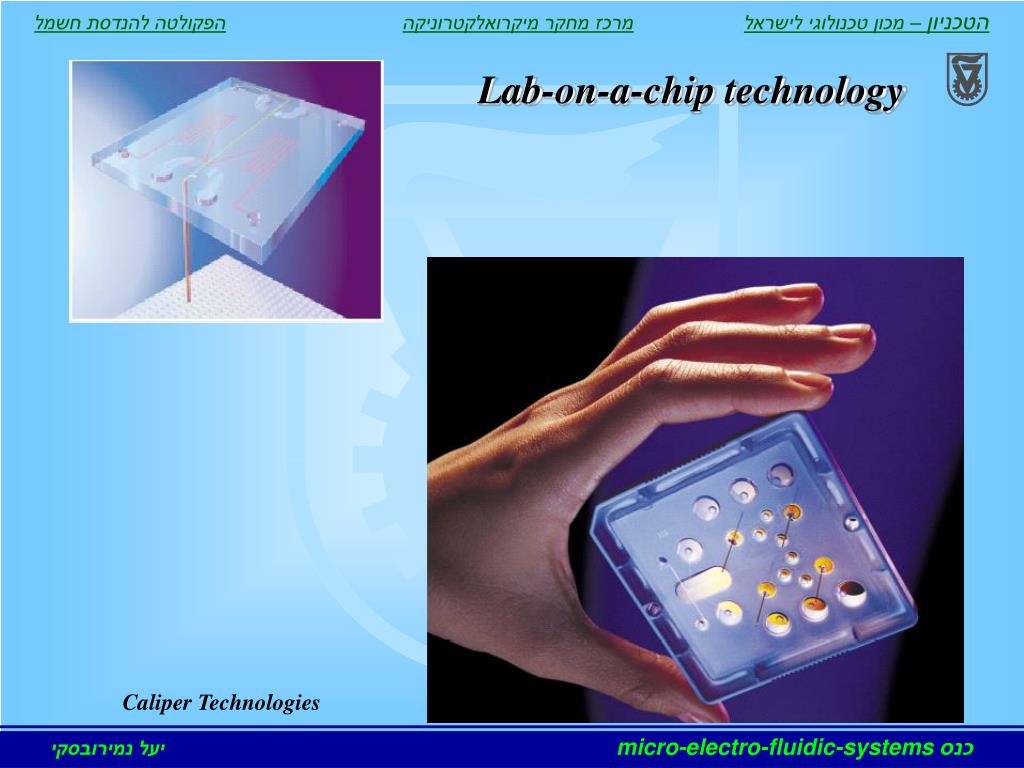 הטכניון – מכון טכנולוגי לישראל
מרכז מחקר מיקרואלקטרוניקה
הפקולטה להנדסת חשמל

Lab-on-a-chip technology

Caliper Technologies

כנס micro-electro-fluidic-systems
יעל נמירובסקי